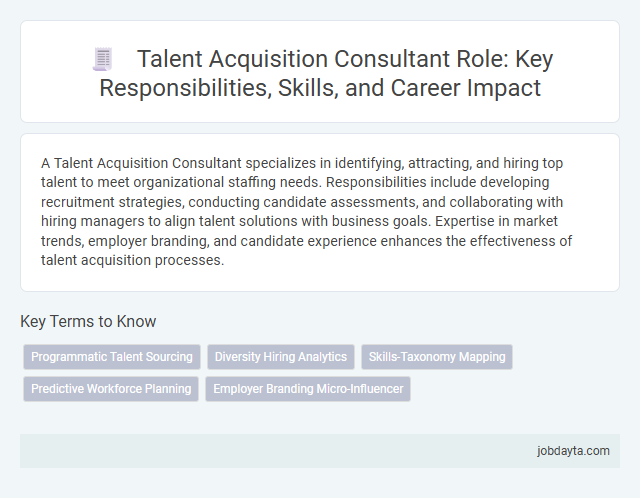 Talent Acquisition Consultant Role: Key Responsibilities, Skills, and Career Impact

A Talent Acquisition Consultant specializes in identifying, attracting, and hiring top talent to meet organizational staffing needs. Responsibilities include developing recruitment strategies, conducting candidate assessments, and collaborating with hiring managers to align talent solutions with business goals. Expertise in market trends, employer branding, and candidate experience enhances the effectiveness of talent acquisition processes.

Key Terms to Know

Programmatic Talent Sourcing

Diversity Hiring Analytics

Skills-Taxonomy Mapping

Predictive Workforce Planning

Employer Branding Micro-Influencer

jobdayta.com